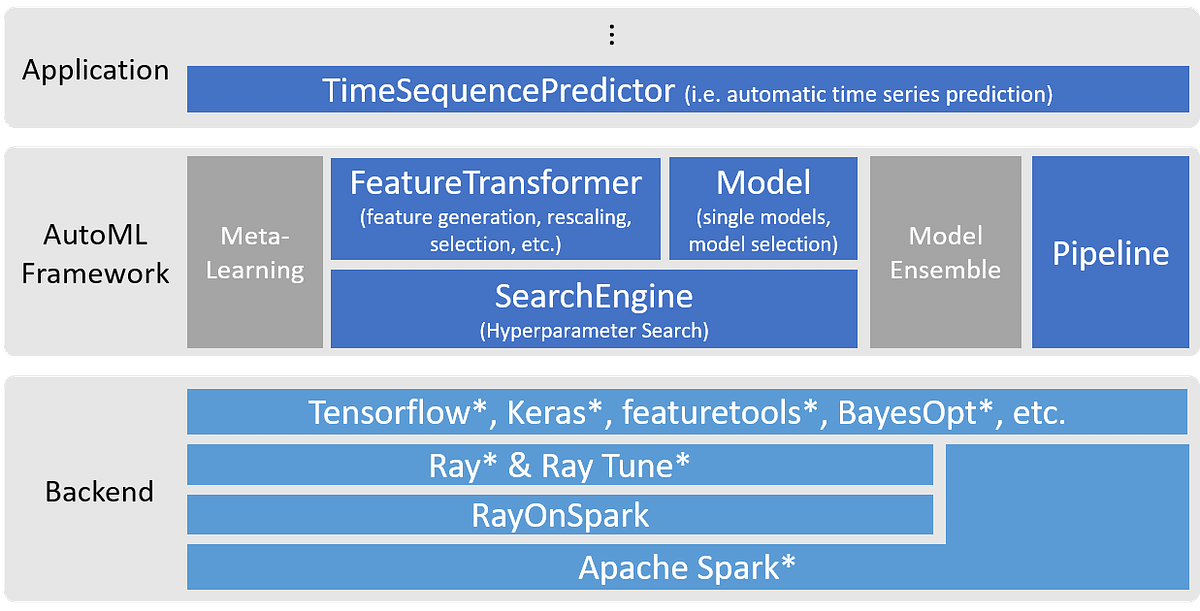 Application

⋮

TimeSequencePredictor (i.e. automatic time series prediction)

AutoML Framework

Meta-Learning

FeatureTransformer (feature generation, rescaling, selection, etc.)

Model (single models, model selection)

SearchEngine (Hyperparameter Search)

Model Ensemble

Pipeline

Backend

Tensorflow*, Keras*, featuretools*, BayesOpt*, etc.

Ray* & Ray Tune*

RayOnSpark

Apache Spark*